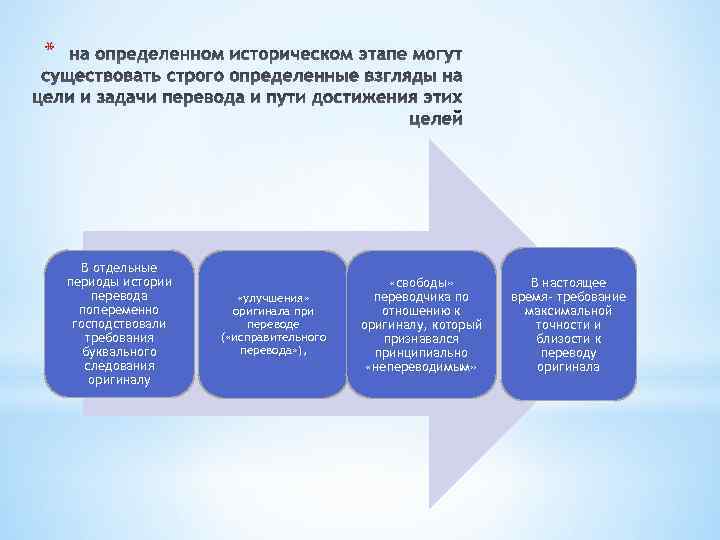 * на определенном историческом этапе могут существовать строго определенные взгляды на цели и задачи перевода и пути достижения этих целей

В отдельные периоды истории перевода попеременно господствовали требования буквального следования оригиналу

«улучшения» оригинала при переводе («исправительного перевода»),

«свободы» переводчика по отношению к оригиналу, который признавался принципиально «непереводимым»

В настоящее время- требование максимальной точности и близости к переводу оригинала